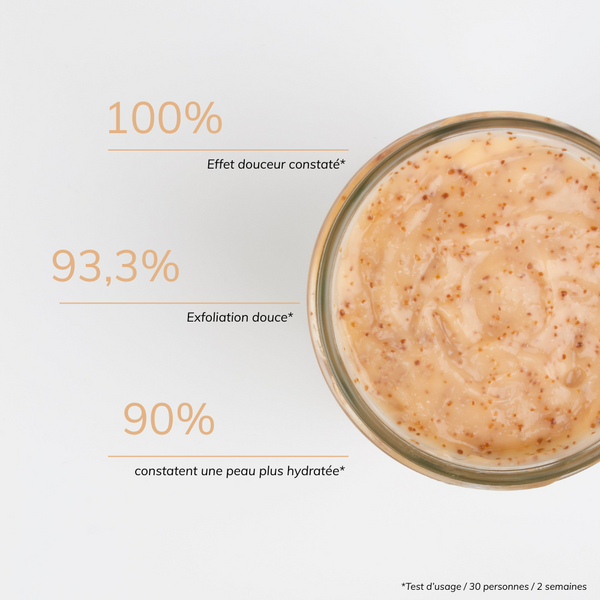 100%

Effet douceur constaté*

93,3%

Exfoliation douce*

90%

constatent une peau plus hydratée*

*Test d'usage / 30 personnes / 2 semaines